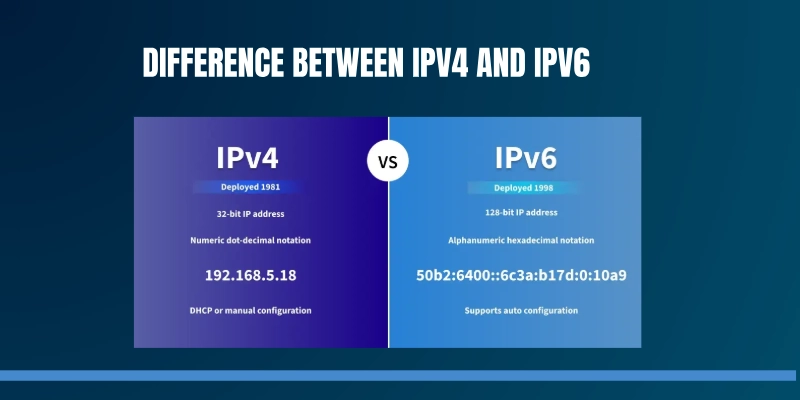 DIFFERENCE BETWEEN IPV4 AND IPV6

IPv4

Deployed 1981

32-bit IP address

Numeric dot-decimal notation

192.168.5.18

DHCP or manual configuration

VS

IPv6

Deployed 1998

128-bit IP address

Alphanumeric hexadecimal notation

50b2:6400::6c3a:b17d:0:10a9

Supports auto configuration